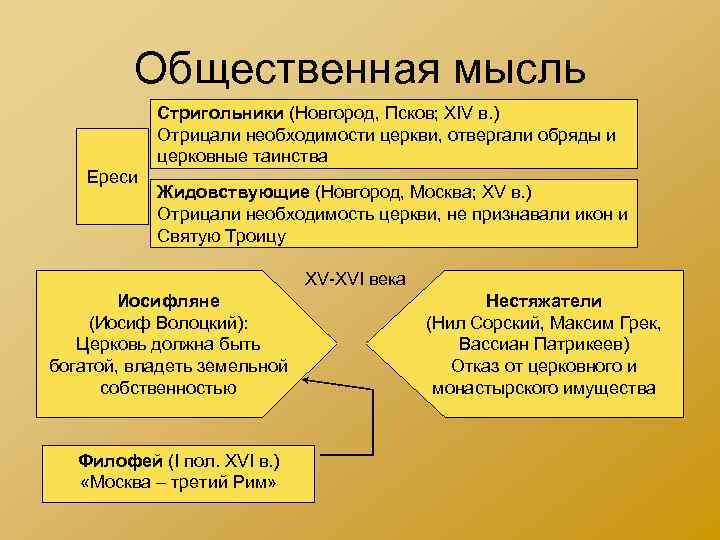 Общественная мысль

Ереси

Стригольники (Новгород, Псков; XIV в.)
Отрицали необходимости церкви, отвергали обряды и церковные таинства

Жидовствующие (Новгород, Москва; XV в.)
Отрицали необходимость церкви, не признавали икон и Святую Троицу

XV-XVI века

Иосифляне
(Иосиф Волоцкий):
Церковь должна быть богатой, владеть земельной собственностью

Нестяжатели
(Нил Сорский, Максим Грек, Вассиан Патрикеев)
Отказ от церковного и монастырского имущества

Филофей (I пол. XVI в.)
«Москва – третий Рим»